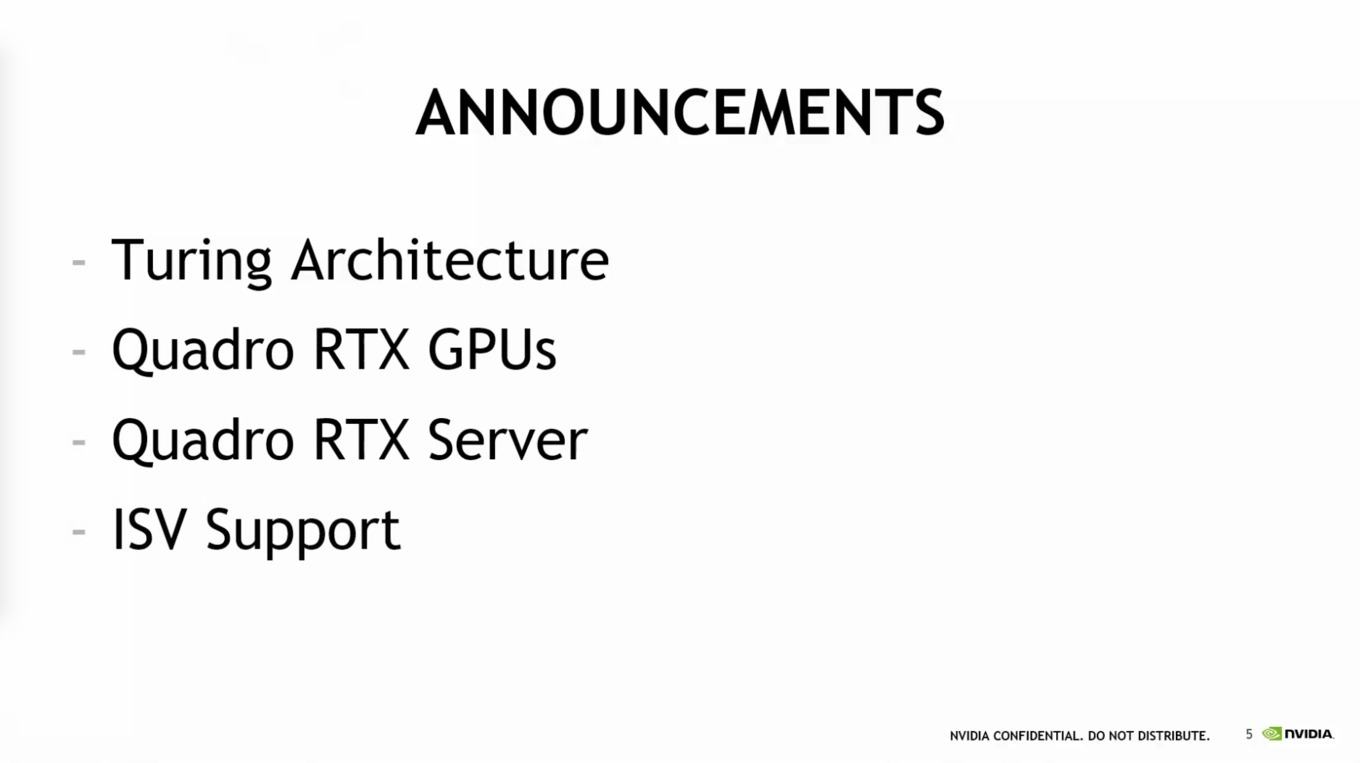 ANNOUNCEMENTS

- Turing Architecture
- Quadro RTX GPUs
- Quadro RTX Server
- ISV Support

NVIDIA CONFIDENTIAL. DO NOT DISTRIBUTE. 5 NVIDIA.